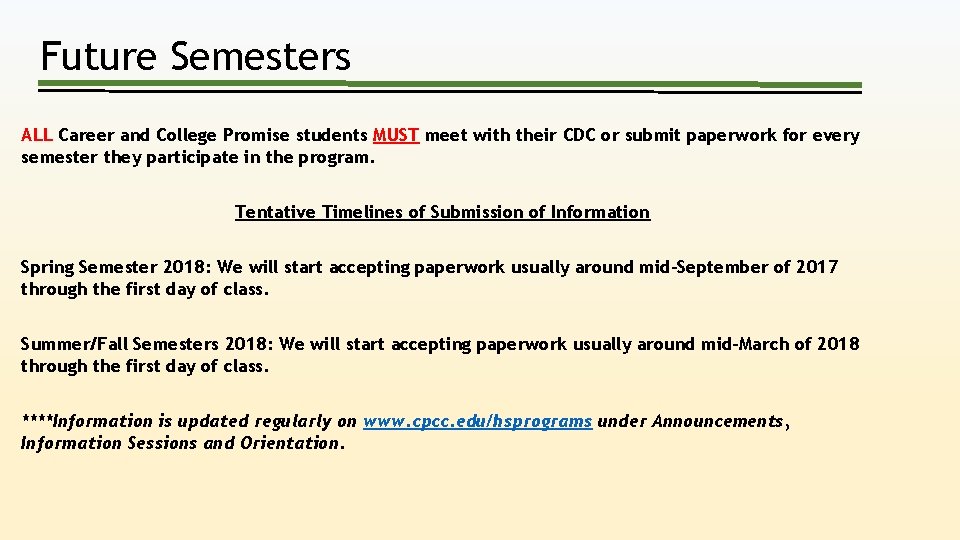 Future Semesters

ALL Career and College Promise students MUST meet with their CDC or submit paperwork for every semester they participate in the program.

Tentative Timelines of Submission of Information

Spring Semester 2018: We will start accepting paperwork usually around mid-September of 2017 through the first day of class.

Summer/Fall Semesters 2018: We will start accepting paperwork usually around mid-March of 2018 through the first day of class.

****Information is updated regularly on www.cpcc.edu/hsprograms under Announcements, Information Sessions and Orientation.